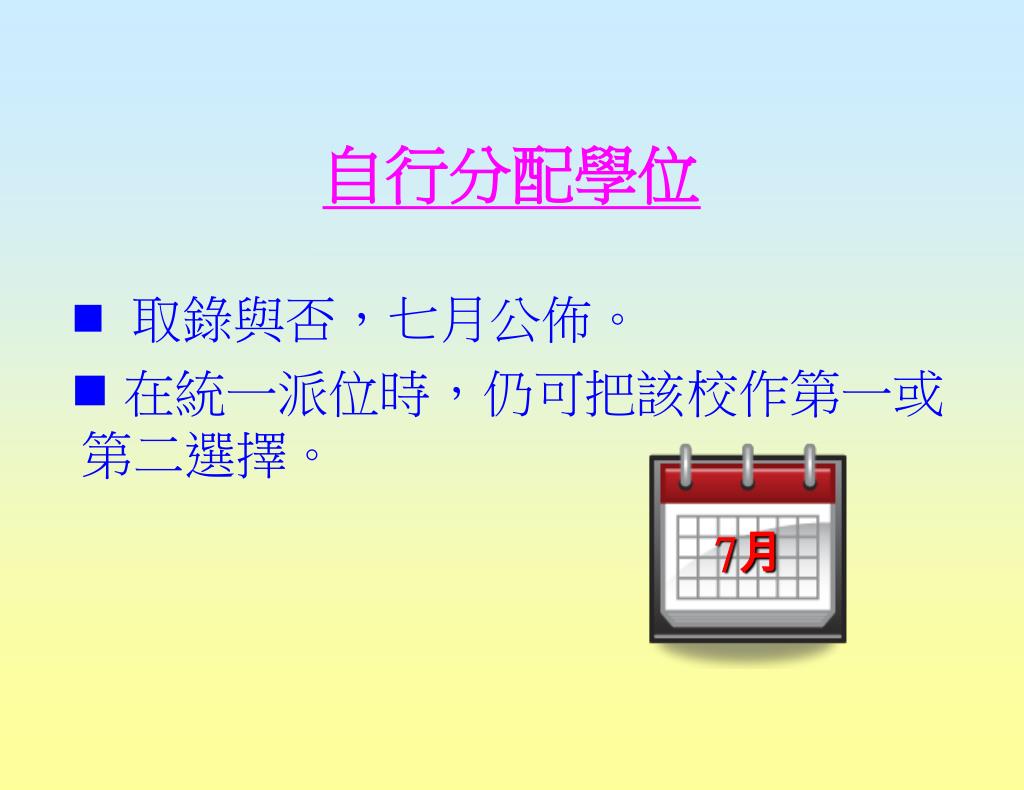 自行分配學位

■ 取錄與否，七月公佈。

■ 在統一派位時，仍可把該校作第一或第二選擇。

7月